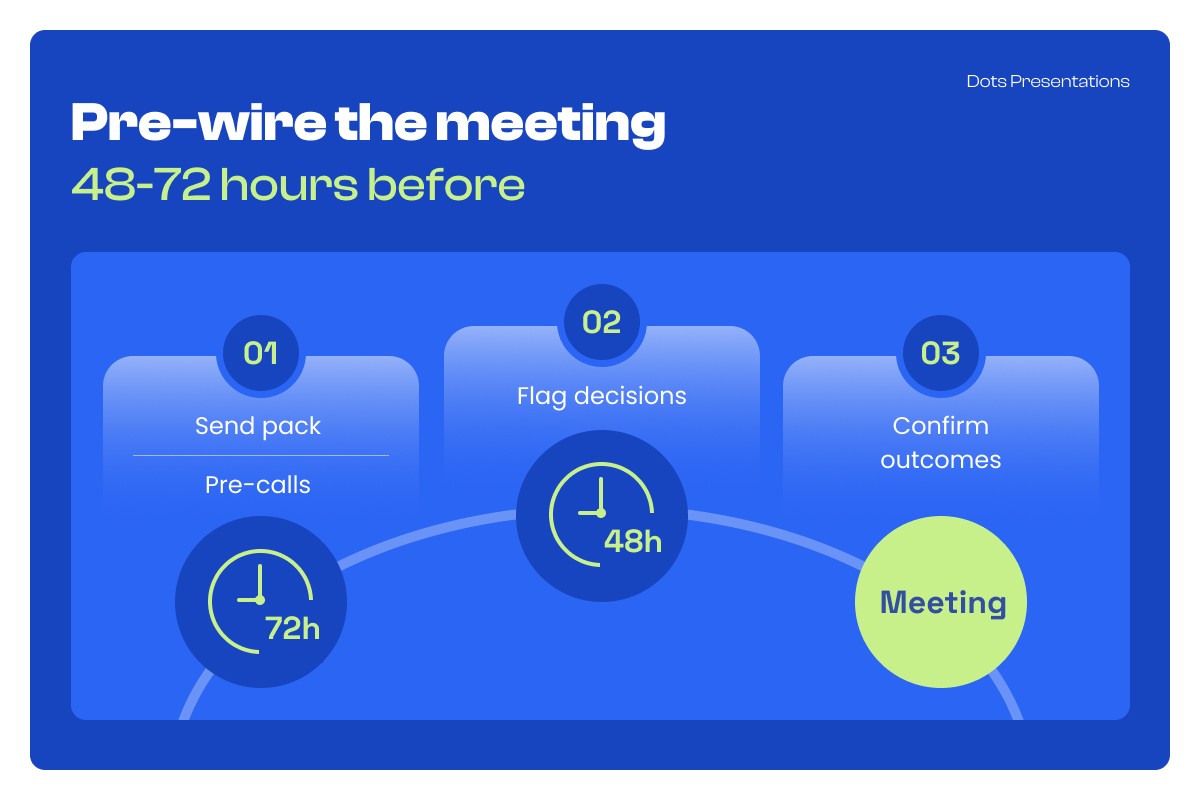 Dots Presentations

Pre-wire the meeting

48-72 hours before

01

Send pack

Pre-calls

72h

02

Flag decisions

48h

03

Confirm outcomes

Meeting